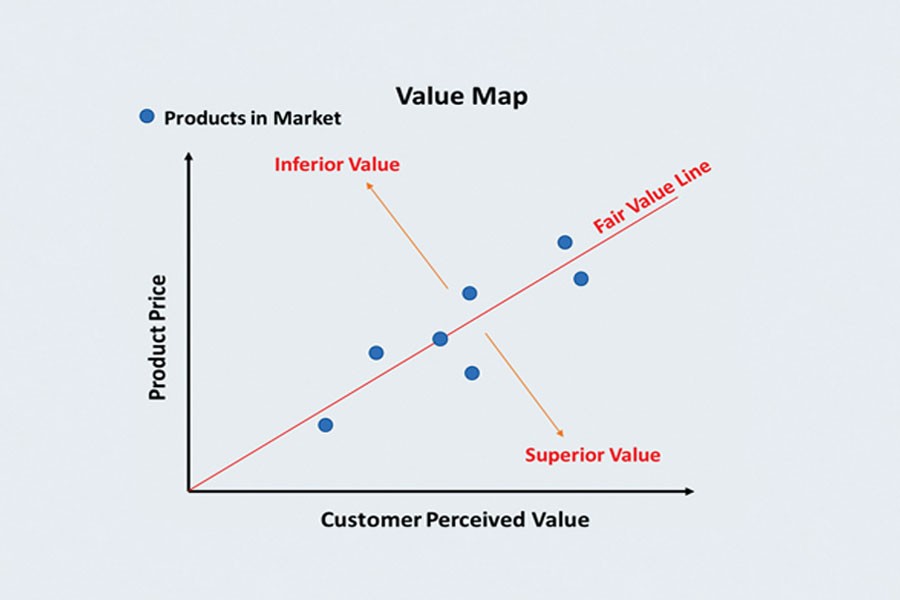 Value Map

Products in Market

Inferior Value

Fair Value Line

Product Price

Superior Value

Customer Perceived Value